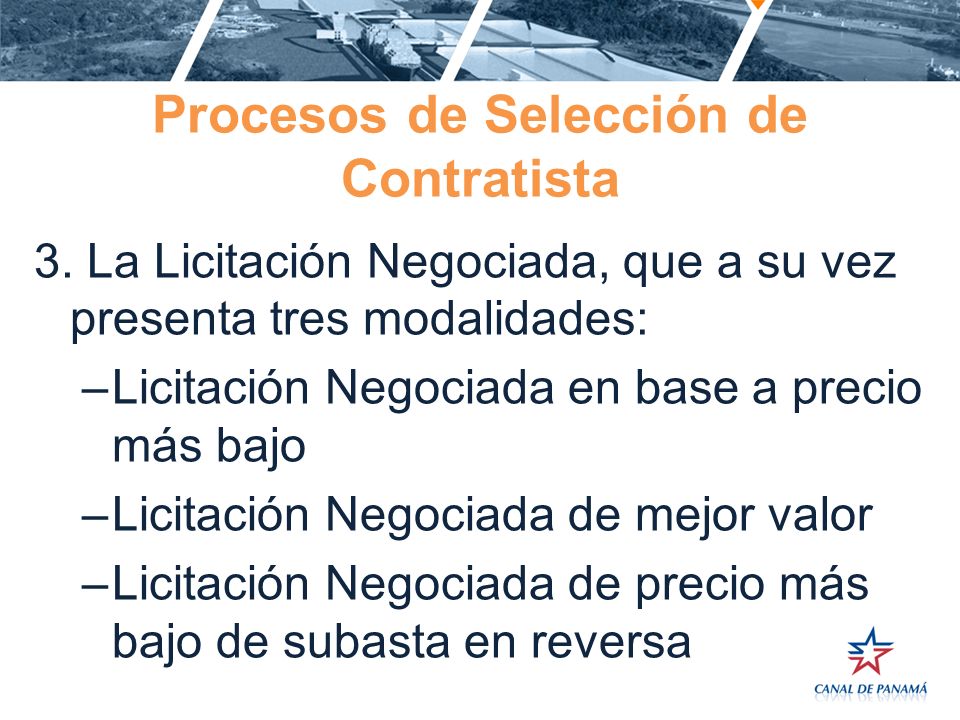 Procesos de Selección de Contratista

3. La Licitación Negociada, que a su vez presenta tres modalidades:

–Licitación Negociada en base a precio más bajo

–Licitación Negociada de mejor valor

–Licitación Negociada de precio más bajo de subasta en reversa

CANAL DE PANAMÁ